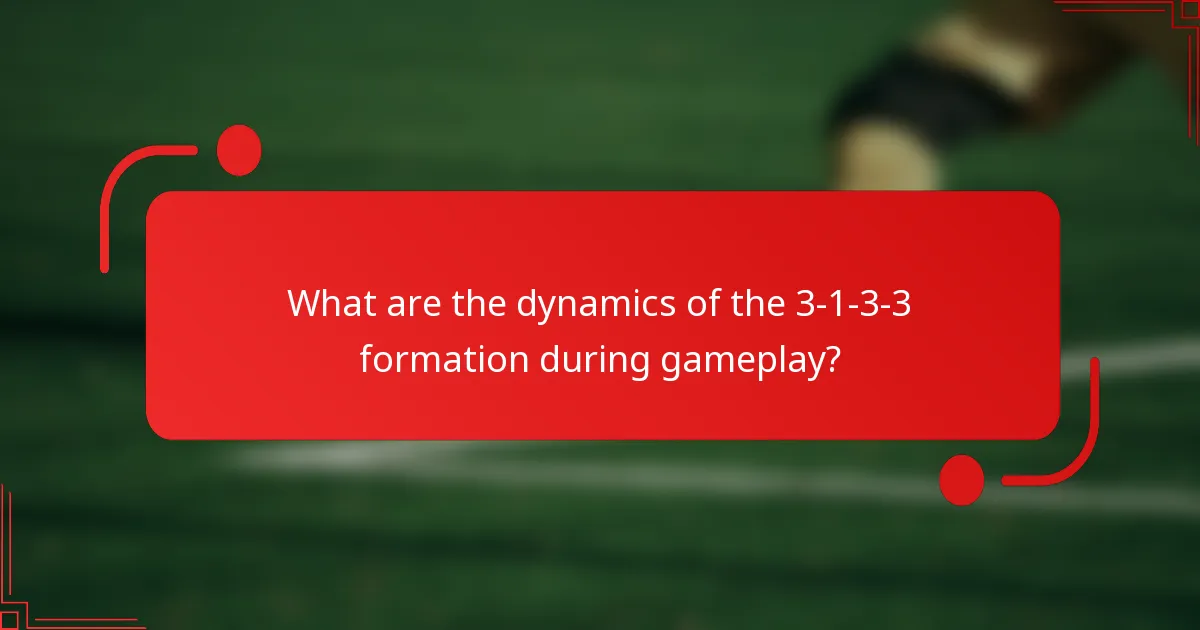 What are the dynamics of the 3-1-3-3 formation during gameplay?